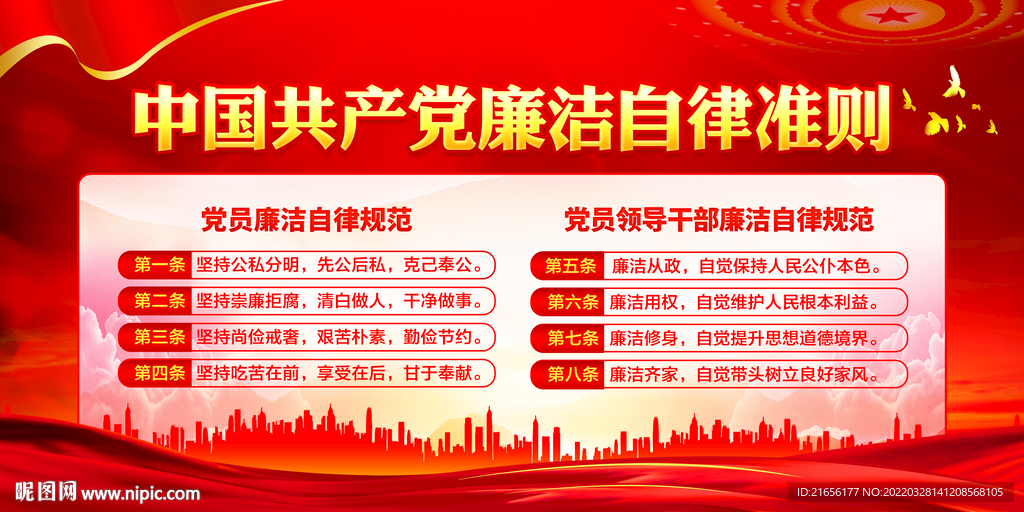 中国共产党廉洁自律准则

党员廉洁自律规范

第一条 坚持公私分明，先公后私，克己奉公。

第二条 坚持崇廉拒腐，清白做人，干净做事。

第三条 坚持尚俭戒奢，艰苦朴素，勤俭节约。

第四条 坚持吃苦在前，享受在后，甘于奉献。

党员领导干部廉洁自律规范

第五条 廉洁从政，自觉保持人民公仆本色。

第六条 廉洁用权，自觉维护人民根本利益。

第七条 廉洁修身，自觉提升思想道德境界。

第八条 廉洁齐家，自觉带头树立良好家风。

昵图网 www.nipic.com

ID:21656177 NO:20220328141208568105